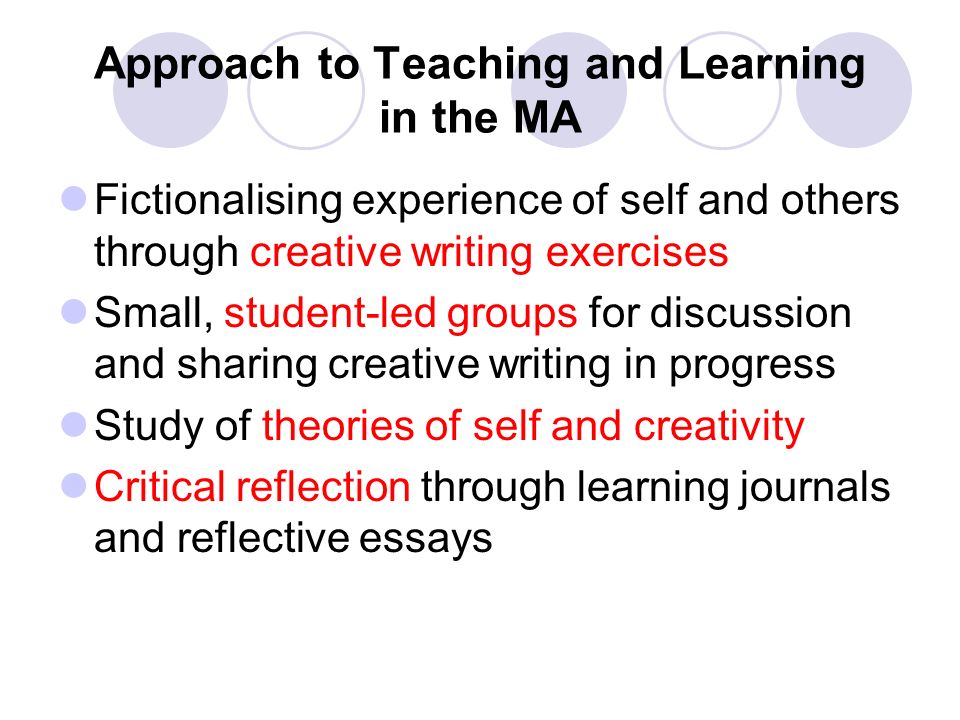 Approach to Teaching and Learning in the MA

Fictionalising experience of self and others through creative writing exercises

Small, student-led groups for discussion and sharing creative writing in progress

Study of theories of self and creativity

Critical reflection through learning journals and reflective essays